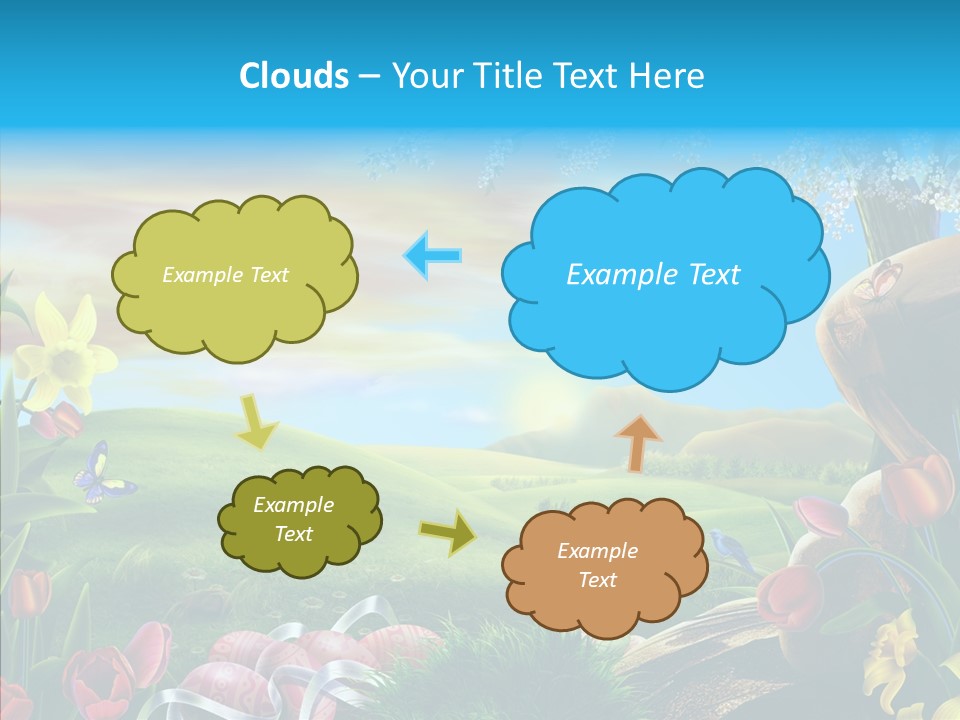 Clouds – Your Title Text Here

Example Text

Example Text

Example Text

Example Text